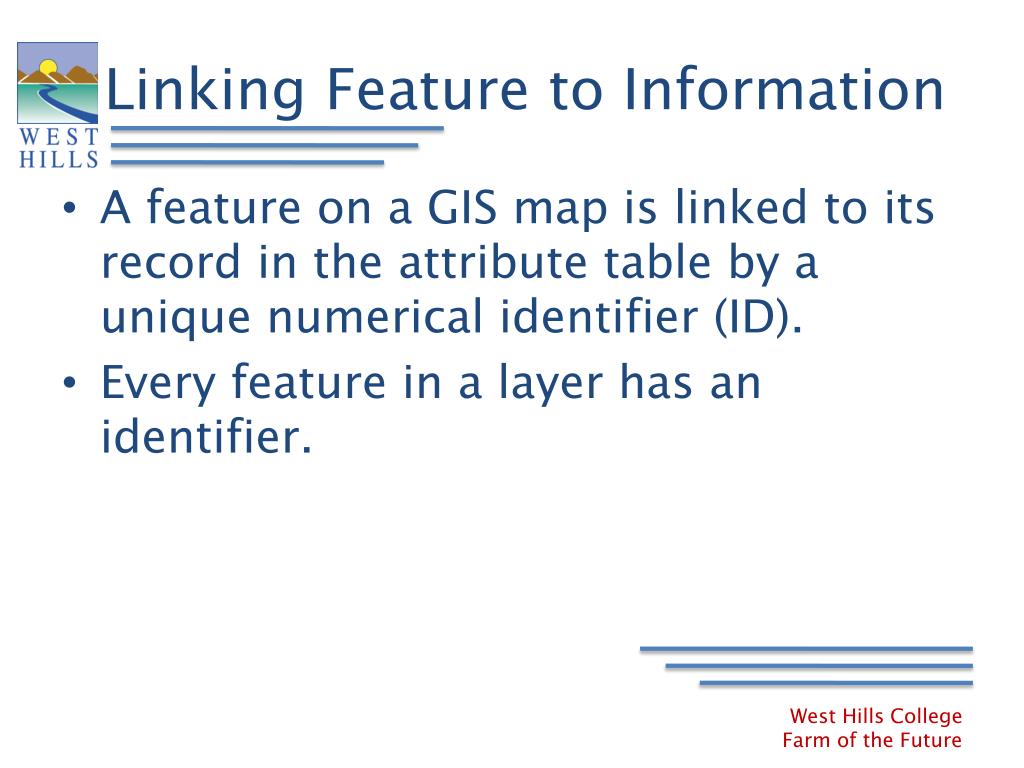 WEST HILLS

Linking Feature to Information

• A feature on a GIS map is linked to its record in the attribute table by a unique numerical identifier (ID).
• Every feature in a layer has an identifier.

West Hills College
Farm of the Future